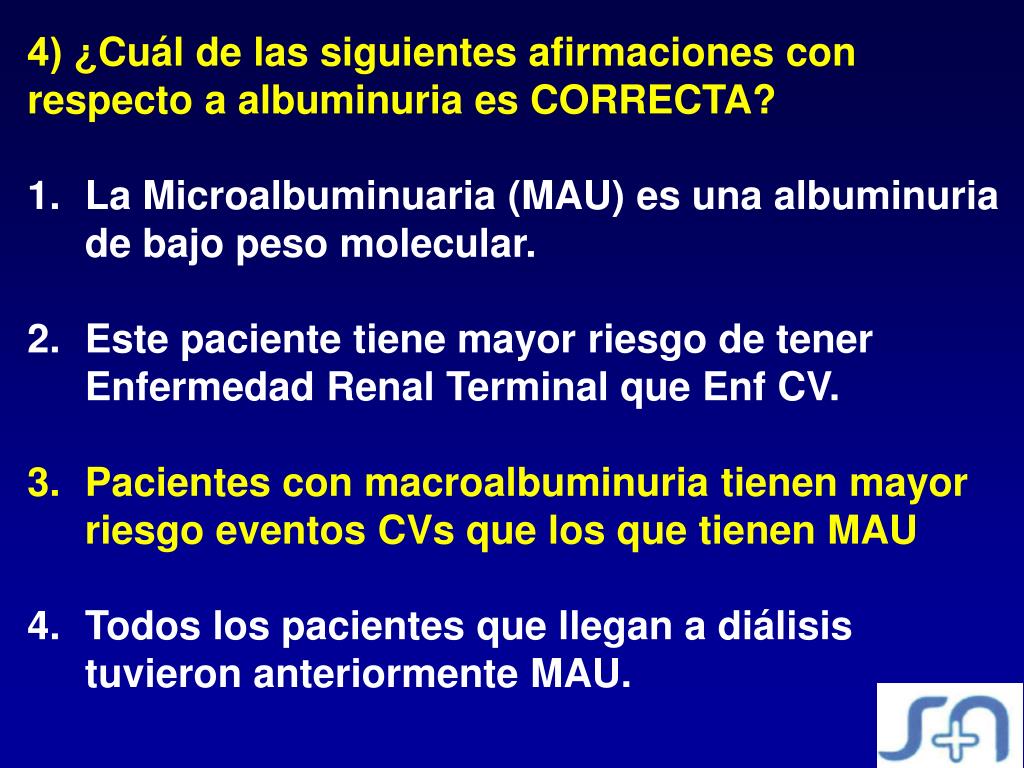 4) ¿Cuál de las siguientes afirmaciones con respecto a albuminuria es CORRECTA?

1. La Microalbuminuaria (MAU) es una albuminuria de bajo peso molecular.

2. Este paciente tiene mayor riesgo de tener Enfermedad Renal Terminal que Enf CV.

3. Pacientes con macroalbuminuria tienen mayor riesgo eventos CVs que los que tienen MAU

4. Todos los pacientes que llegan a diálisis tuvieron anteriormente MAU.